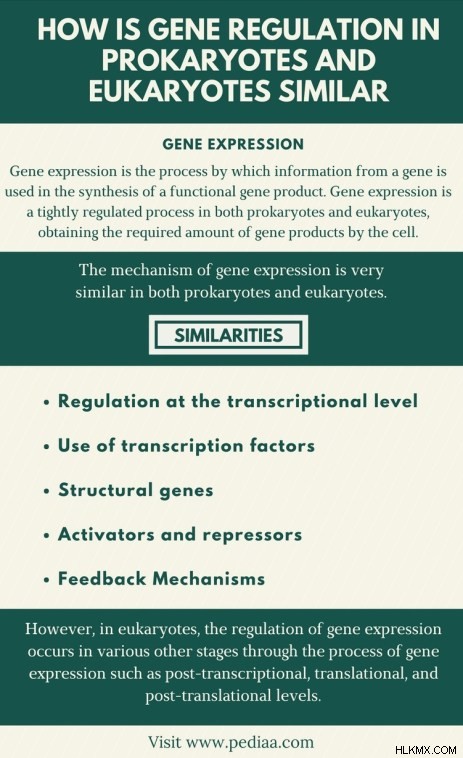 HOW IS GENE REGULATION IN PROKARYOTES AND EUKARYOTES SIMILAR

GENE EXPRESSION

Gene expression is the process by which information from a gene is used in the synthesis of a functional gene product. Gene expression is a tightly regulated process in both prokaryotes and eukaryotes, obtaining the required amount of gene products by the cell.

The mechanism of gene expression is very similar in both prokaryotes and eukaryotes.

SIMILARITIES

• Regulation at the transcriptional level
• Use of transcription factors
• Structural genes
• Activators and repressors
• Feedback Mechanisms

However, in eukaryotes, the regulation of gene expression occurs in various other stages through the process of gene expression such as post-transcriptional, translational, and post-translational levels.

Visit www.pediaa.com

HLKMX.COM